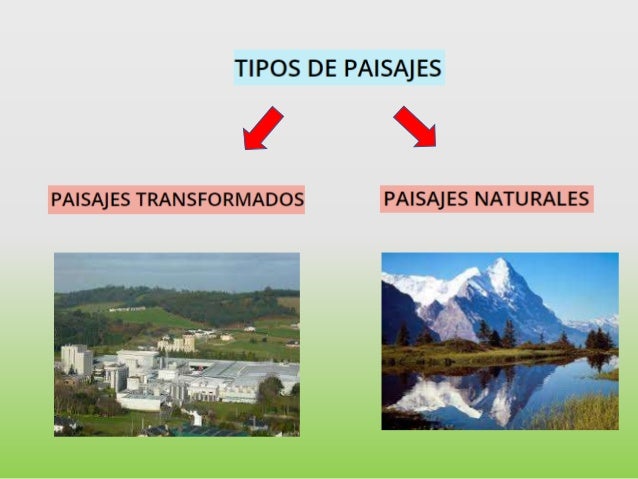 TIPOS DE PAISAJES

PAISAJES TRANSFORMADOS

PAISAJES NATURALES